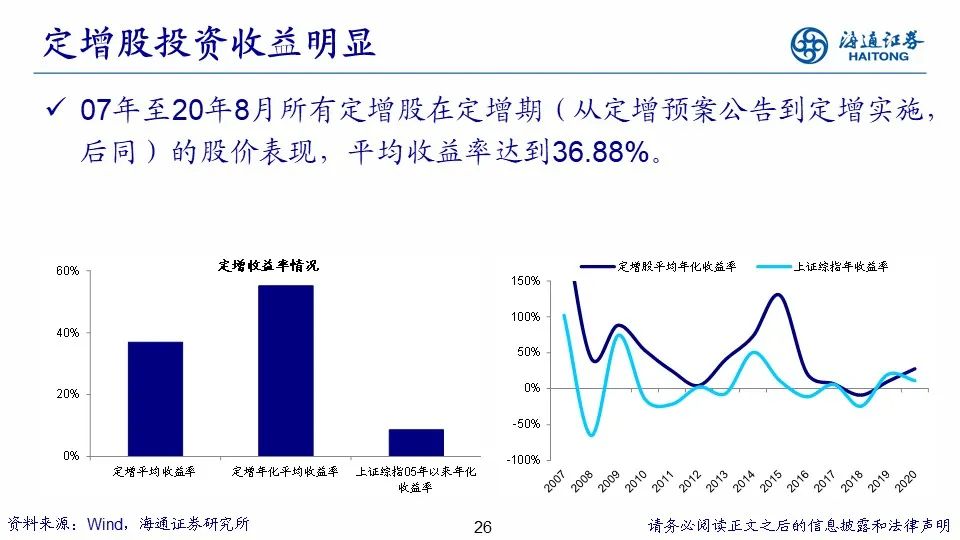 定增股投资收益明显

海通证券
HAITONG

✓ 07年至20年8月所有定增股在定增期（从定增预案公告到定增实施，后同）的股价表现，平均收益率达到36.88%。

定增收益率情况

60%
40%
20%
0%

定增平均收益率
定增年化平均收益率
上证综指05年以来年化收益率

定增股平均年化收益率
上证综指年收益率

150%
100%
50%
0%
-50%
-100%

2007
2008
2009
2010
2011
2012
2013
2014
2015
2016
2017
2018
2019
2020

资料来源：Wind，海通证券研究所

26

请务必阅读正文之后的信息披露和法律声明